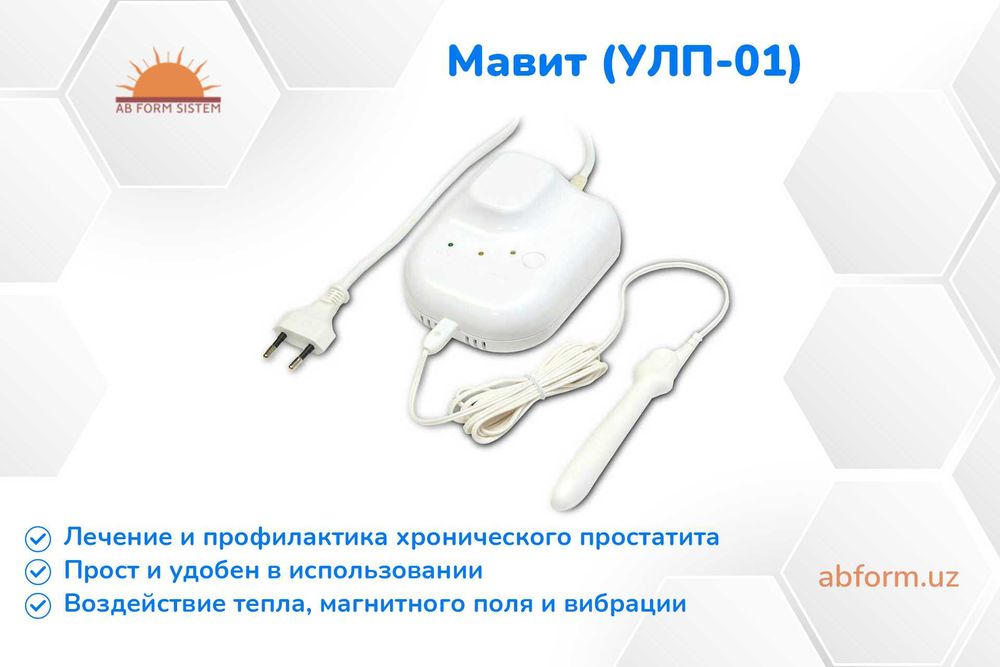 AB FORM SISTEM

Мавит (УЛП-01)

Лечение и профилактика хронического простатита
Прост и удобен в использовании
Воздействие тепла, магнитного поля и вибрации

abform.uz